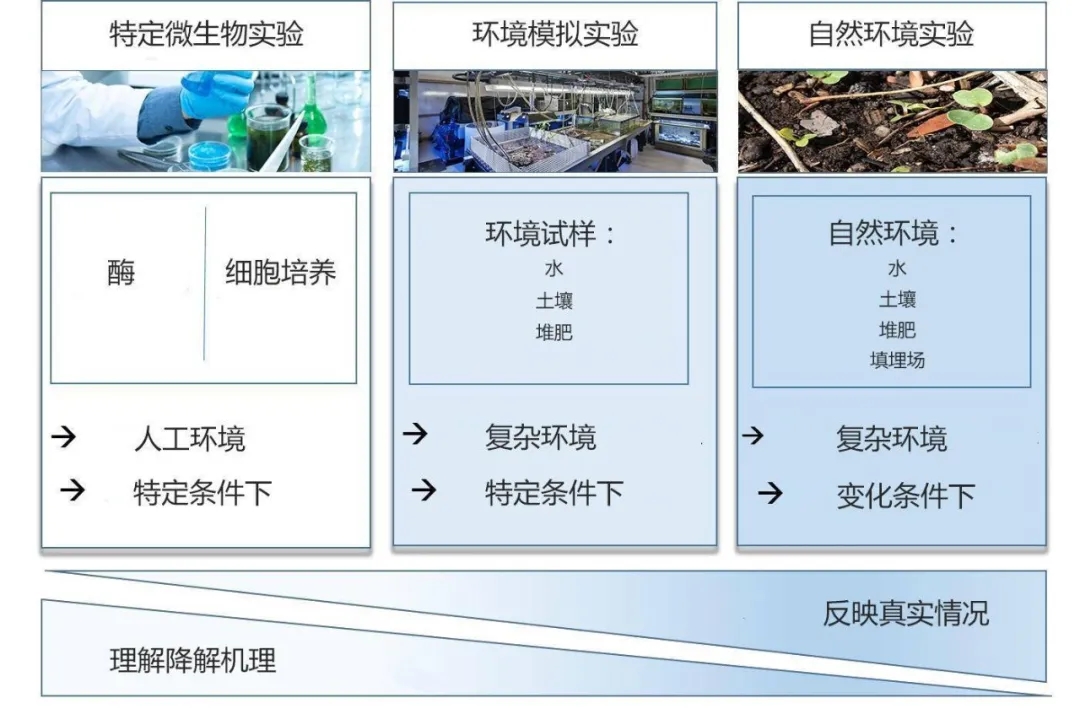 特定微生物实验

酶

细胞培养

→ 人工环境
→ 特定条件下

环境模拟实验

环境试样：
水
土壤
堆肥

→ 复杂环境
→ 特定条件下

自然环境实验

自然环境：
水
土壤
堆肥
填埋场

→ 复杂环境
→ 变化条件下

反映真实情况

理解降解机理